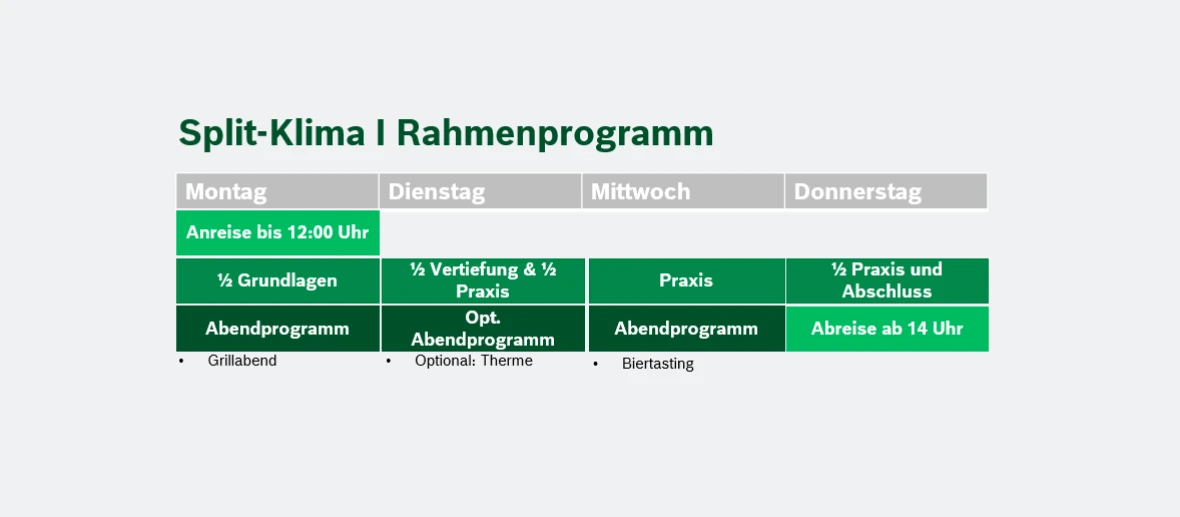 Split-Klima I Rahmenprogramm

| Montag | Dienstag | Mittwoch | Donnerstag |
|---|---|---|---|
| Anreise bis 12:00 Uhr | | | |
| ½ Grundlagen | ½ Vertiefung & ½ Praxis | Praxis | ½ Praxis und Abschluss |
| Abendprogramm | Opt. Abendprogramm | Abendprogramm | Abreise ab 14 Uhr |
| • Grillabend | • Optional: Therme | • Biertasting | |